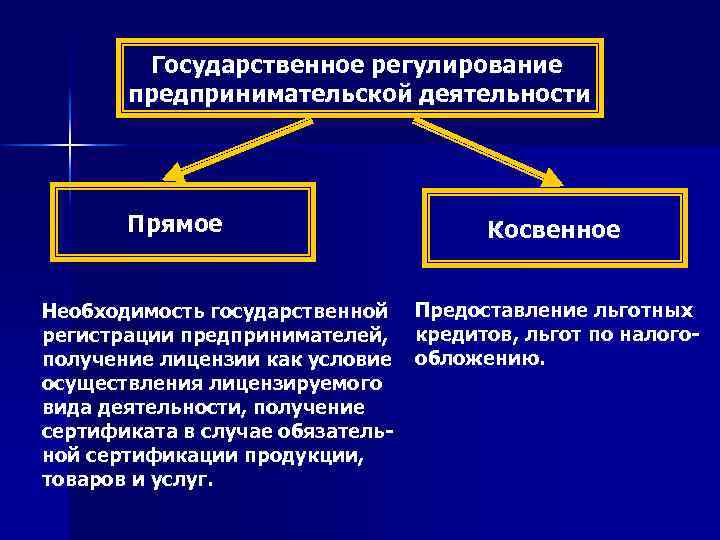 Государственное регулирование предпринимательской деятельности

Прямое

Косвенное

Необходимость государственной регистрации предпринимателей, получение лицензии как условие осуществления лицензируемого вида деятельности, получение сертификата в случае обязательной сертификации продукции, товаров и услуг.

Предоставление льготных кредитов, льгот по налогообложению.